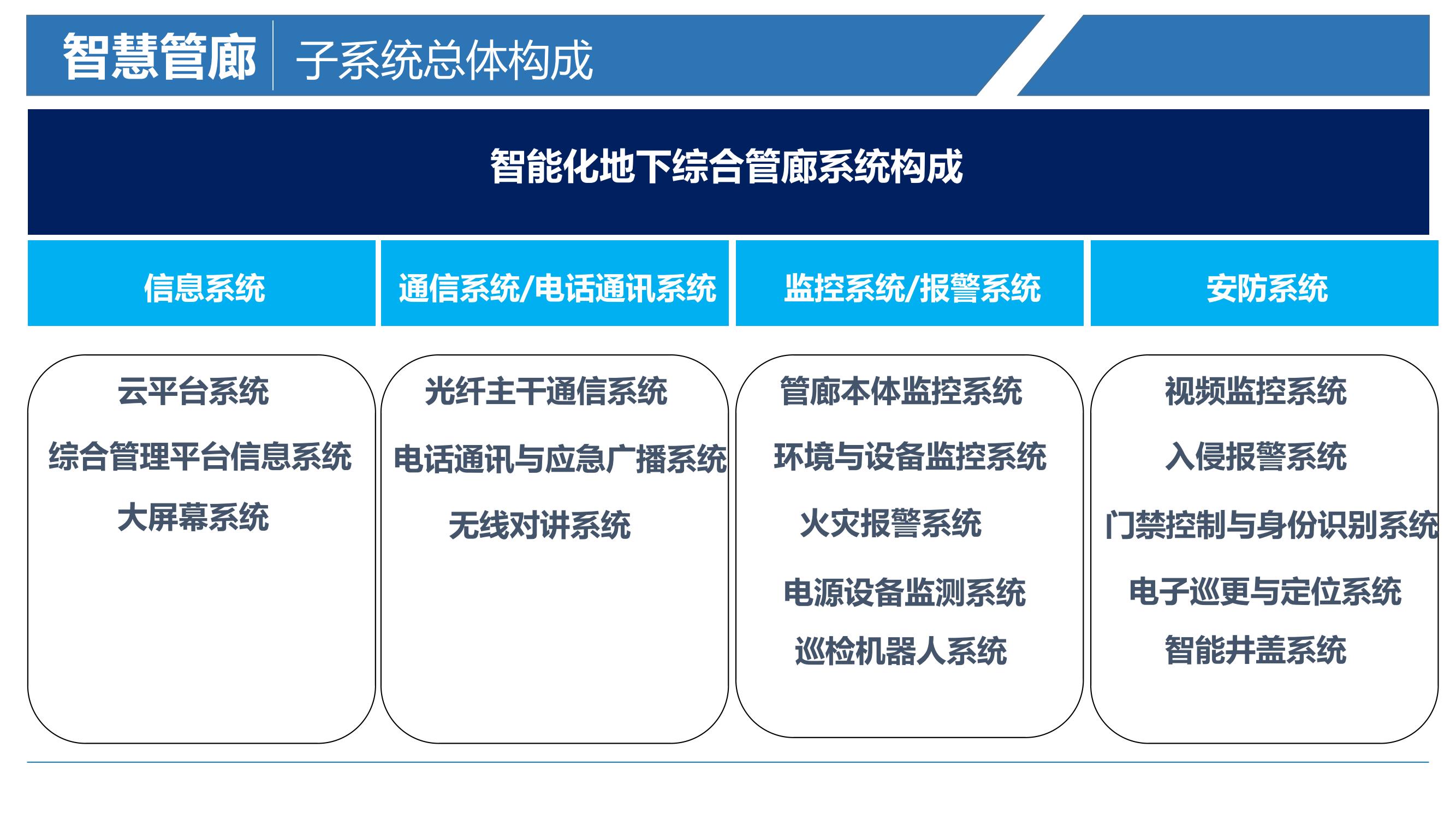 智慧管廊 子系统总体构成

智能化地下综合管廊系统构成

信息系统

云平台系统

综合管理平台信息系统

大屏幕系统

通信系统/电话通讯系统

光纤主干通信系统

电话通讯与应急广播系统

无线对讲系统

监控系统/报警系统

管廊本体监控系统

环境与设备监控系统

火灾报警系统

电源设备监测系统

巡检机器人系统

安防系统

视频监控系统

入侵报警系统

门禁控制与身份识别系统

电子巡更与定位系统

智能井盖系统